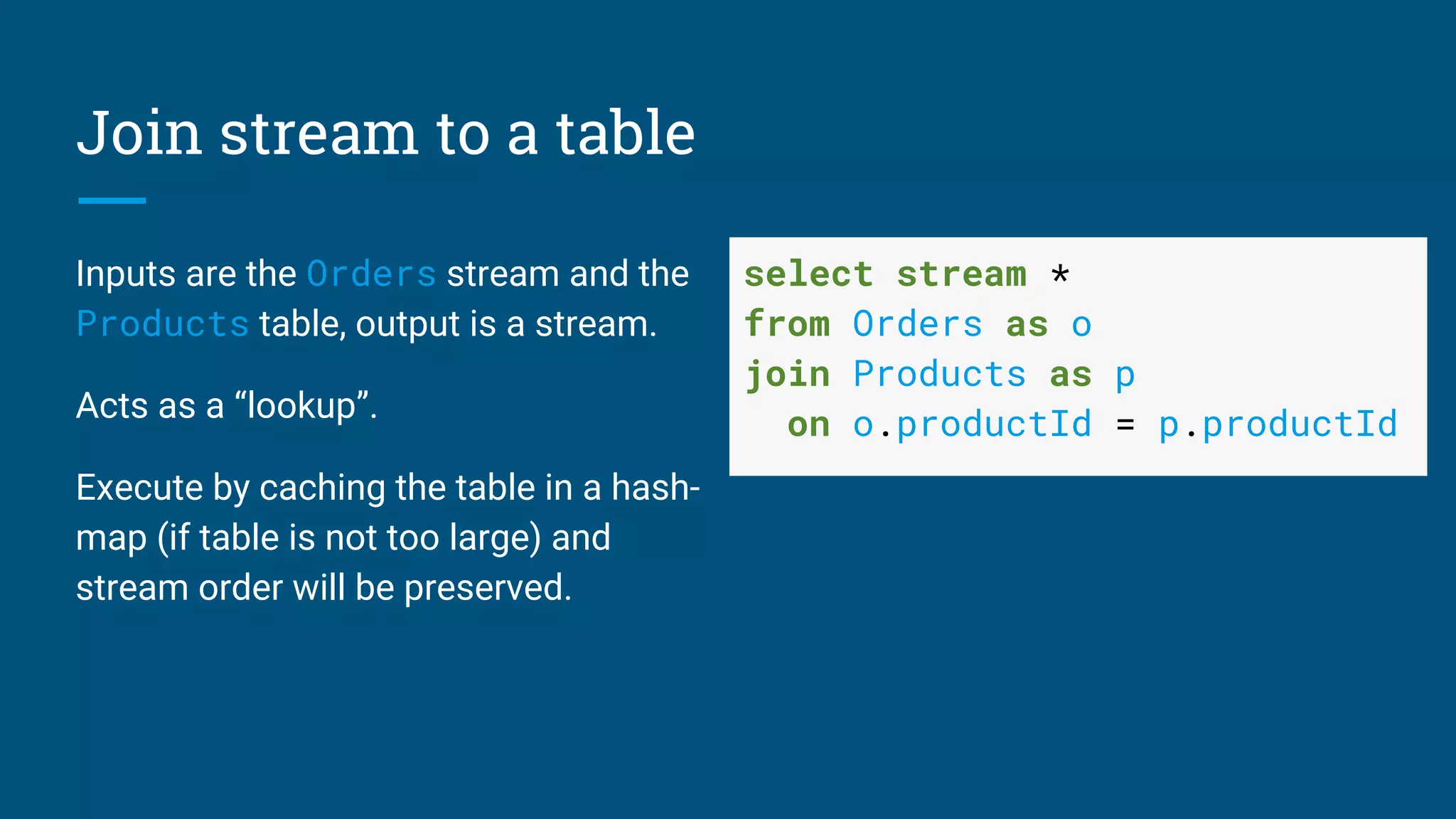 Join stream to a table

Inputs are the Orders stream and the Products table, output is a stream.

Acts as a “lookup”.

Execute by caching the table in a hash-map (if table is not too large) and stream order will be preserved.

select stream *
from Orders as o
join Products as p
  on o.productId = p.productId